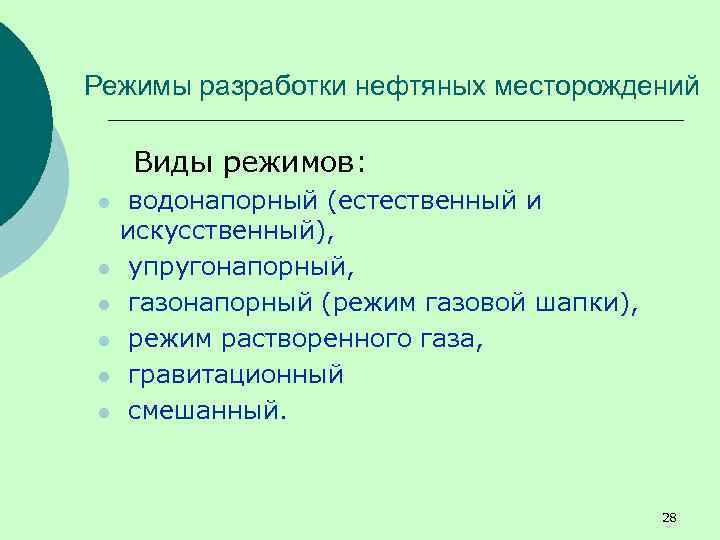 Режимы разработки нефтяных месторождений

Виды режимов:

- водонапорный (естественный и искусственный),
- упругонапорный,
- газонапорный (режим газовой шапки),
- режим растворенного газа,
- гравитационный
- смешанный.

28